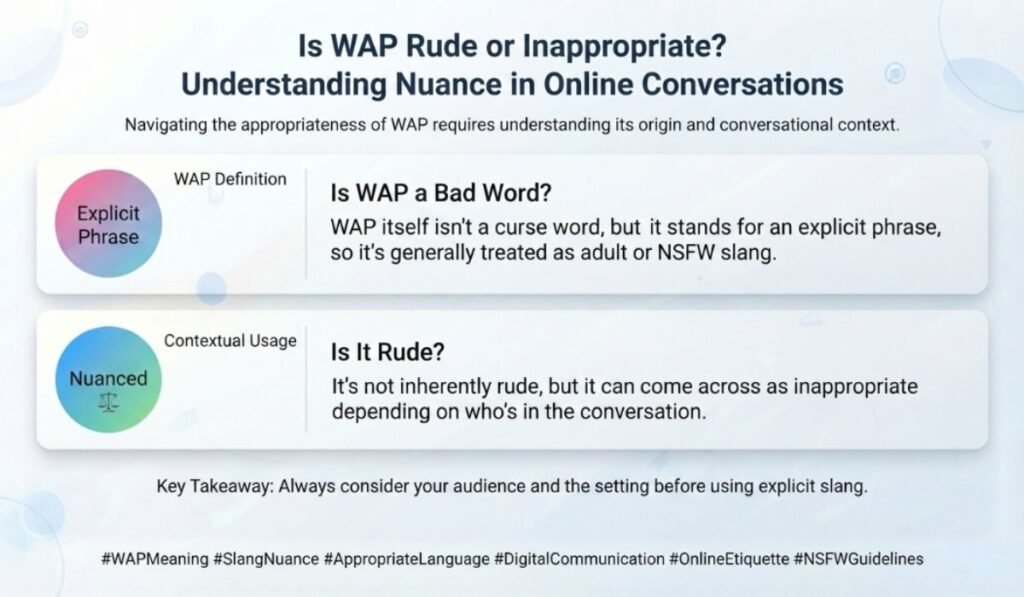 Is WAP Rude or Inappropriate?
Understanding Nuance in Online Conversations

Navigating the appropriateness of WAP requires understanding its origin and conversational context.

Explicit Phrase

WAP Definition

Is WAP a Bad Word?

WAP itself isn't a curse word, but it stands for an explicit phrase, so it's generally treated as adult or NSFW slang.

Nuanced

Contextual Usage

Is It Rude?

It's not inherently rude, but it can come across as inappropriate depending on who's in the conversation.

Key Takeaway: Always consider your audience and the setting before using explicit slang.

#WAPMeaning #SlangNuance #AppropriateLanguage #DigitalCommunication #OnlineEtiquette #NSFWGuidelines